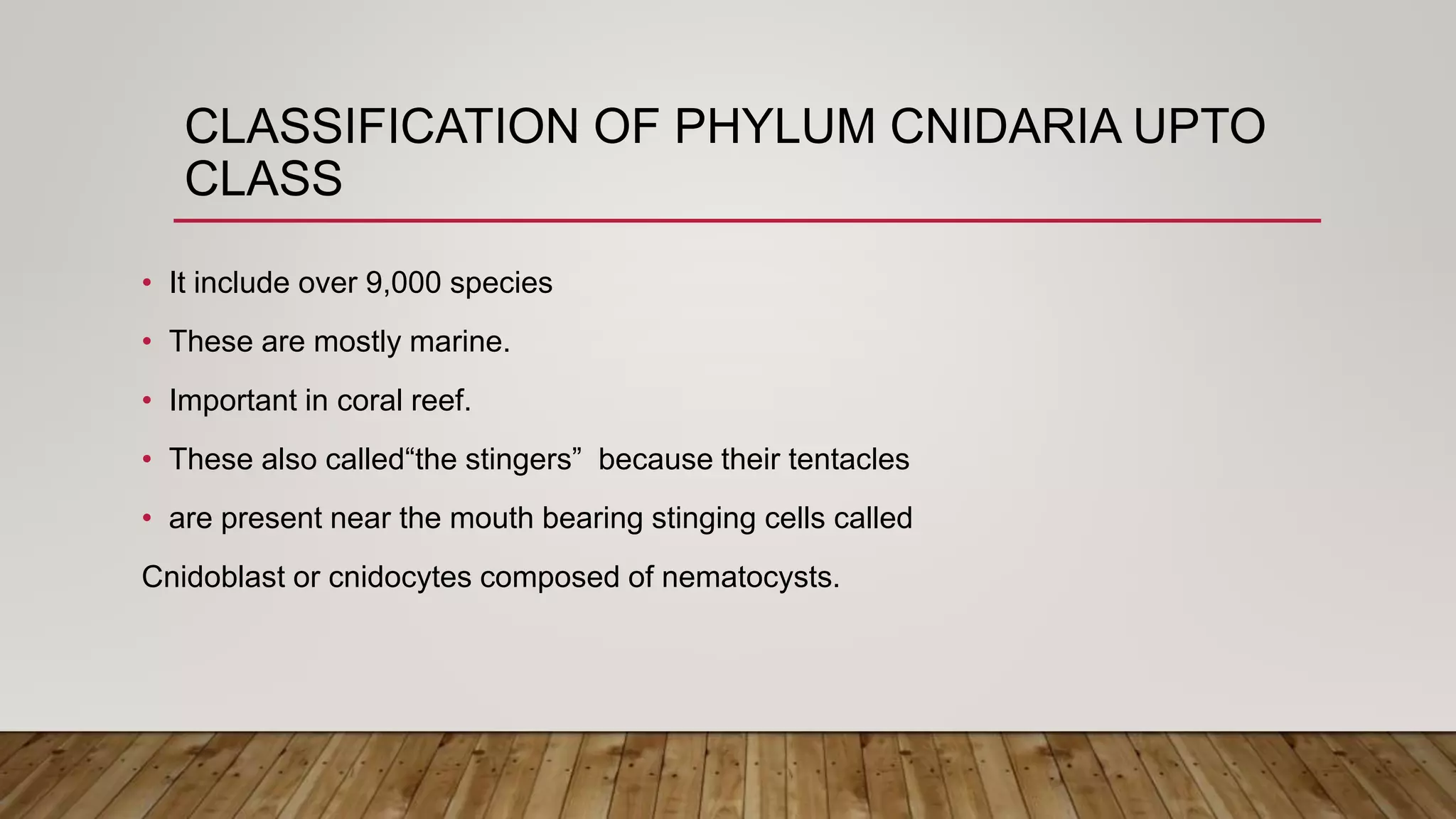 CLASSIFICATION OF PHYLUM CNIDARIA UPTO CLASS

• It include over 9,000 species

• These are mostly marine.

• Important in coral reef.

• These also called“the stingers”  because their tentacles

• are present near the mouth bearing stinging cells called

Cnidoblast or cnidocytes composed of nematocysts.